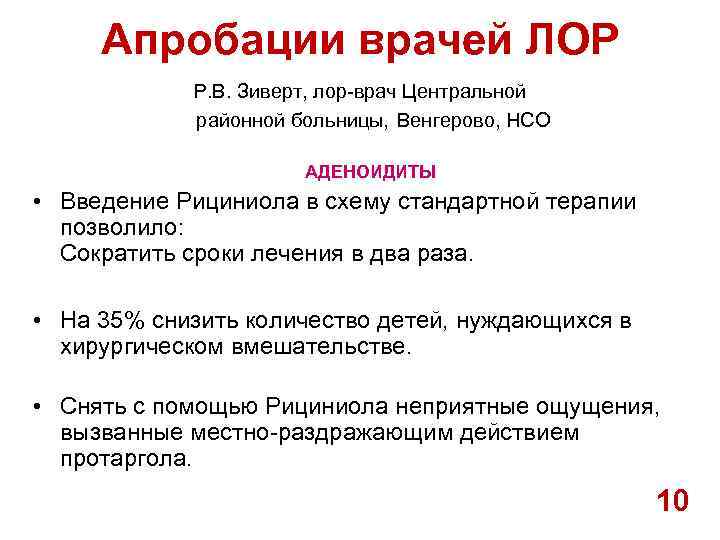 Апробации врачей ЛОР

Р.В. Зиверт, лор-врач Центральной районной больницы, Венгерово, НСО

АДЕНОИДИТЫ

• Введение Рициниола в схему стандартной терапии позволило:
Сократить сроки лечения в два раза.

• На 35% снизить количество детей, нуждающихся в хирургическом вмешательстве.

• Снять с помощью Рициниола неприятные ощущения, вызванные местно-раздражающим действием протаргола.

10